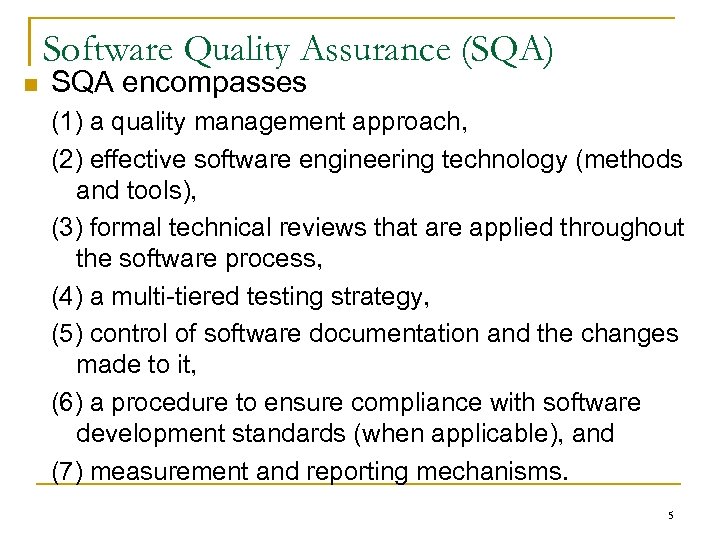 Software Quality Assurance (SQA)

SQA encompasses

(1) a quality management approach,

(2) effective software engineering technology (methods and tools),

(3) formal technical reviews that are applied throughout the software process,

(4) a multi-tiered testing strategy,

(5) control of software documentation and the changes made to it,

(6) a procedure to ensure compliance with software development standards (when applicable), and

(7) measurement and reporting mechanisms.

5